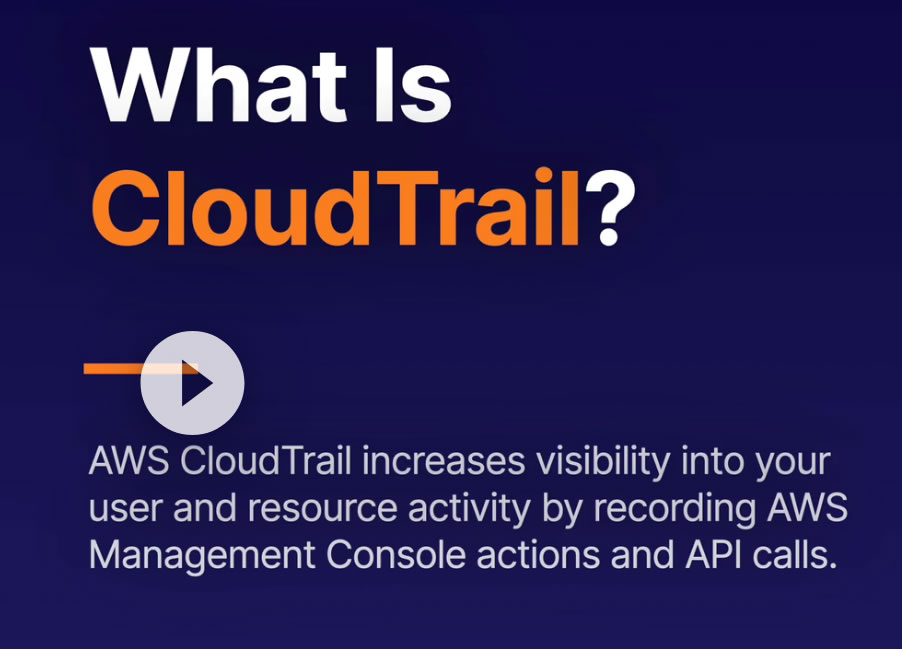 What Is CloudTrail?

AWS CloudTrail increases visibility into your user and resource activity by recording AWS Management Console actions and API calls.